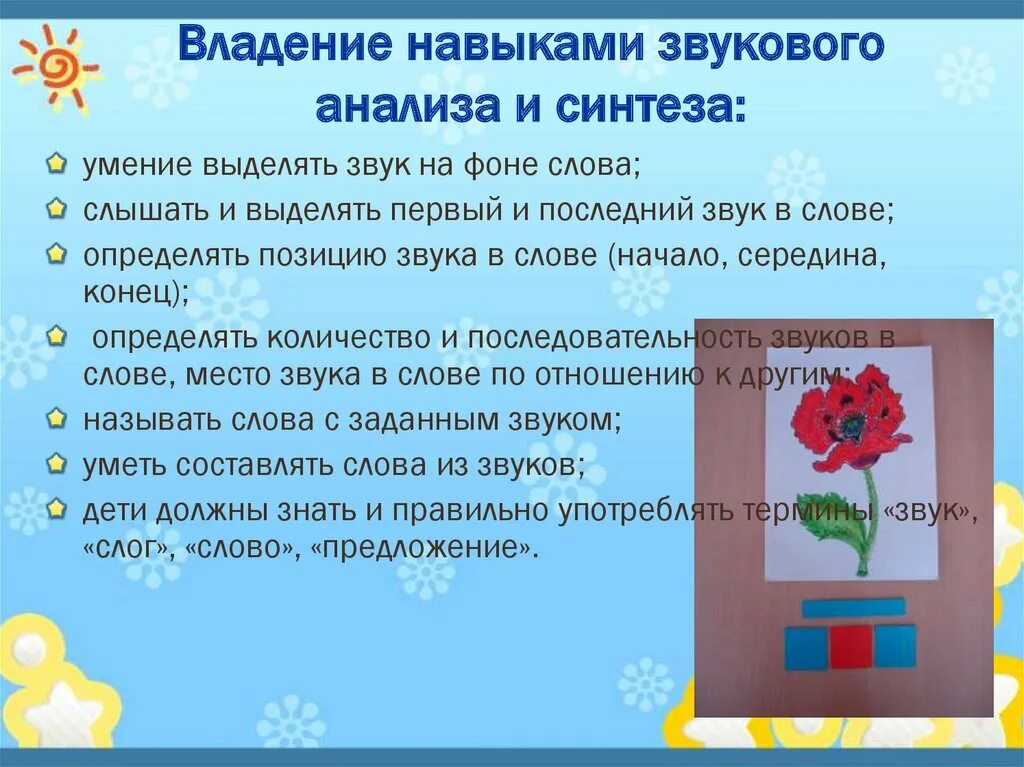 Владение навыками звукового анализа и синтеза:

умение выделять звук на фоне слова;

слышать и выделять первый и последний звук в слове;

определять позицию звука в слове (начало, середина, конец);

определять количество и последовательность звуков в слове, место звука в слове по отношению к другим;

называть слова с заданным звуком;

уметь составлять слова из звуков;

дети должны знать и правильно употреблять термины «звук», «слог», «слово», «предложение».